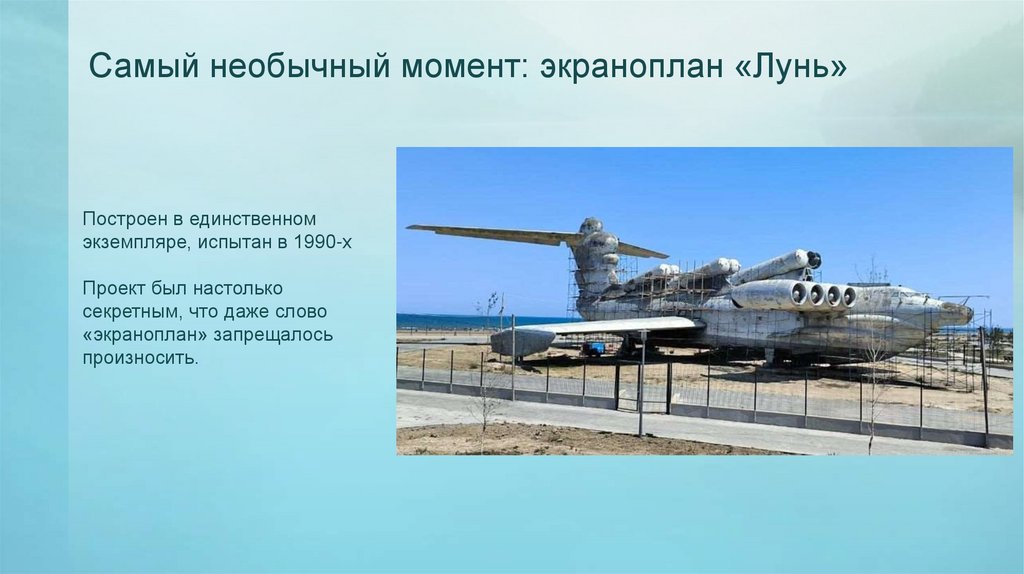 Самый необычный момент: экраноплан «Лунь»

Построен в единственном экземпляре, испытан в 1990-х

Проект был настолько секретным, что даже слово «экраноплан» запрещалось произносить.